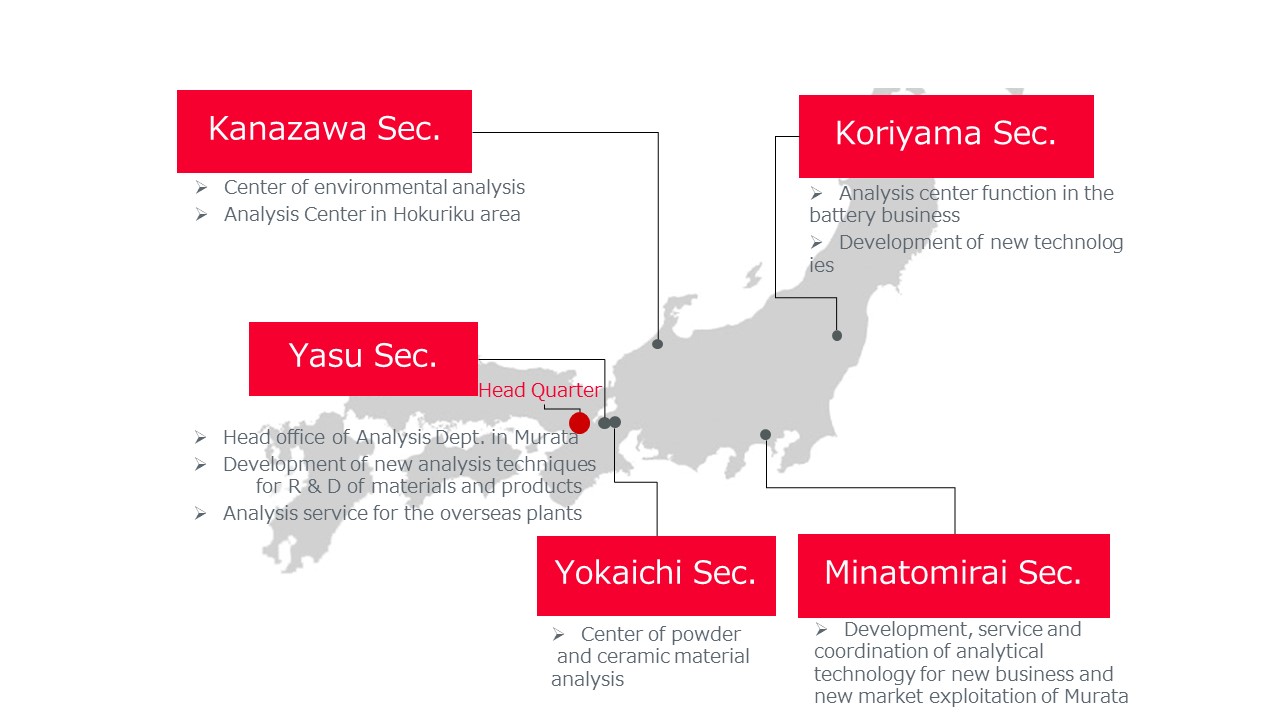 Kanazawa Sec.

➢ Center of environmental analysis
➢ Analysis Center in Hokuriku area

Koriyama Sec.

➢ Analysis center function in the battery business
➢ Development of new technolog ies

Yasu Sec.

Head Quarter

➢ Head office of Analysis Dept. in Murata
➢ Development of new analysis techniques for R & D of materials and products
➢ Analysis service for the overseas plants

Yokaichi Sec.

➢ Center of powder and ceramic material analysis

Minatomirai Sec.

➢ Development, service and coordination of analytical technology for new business and new market exploitation of Murata